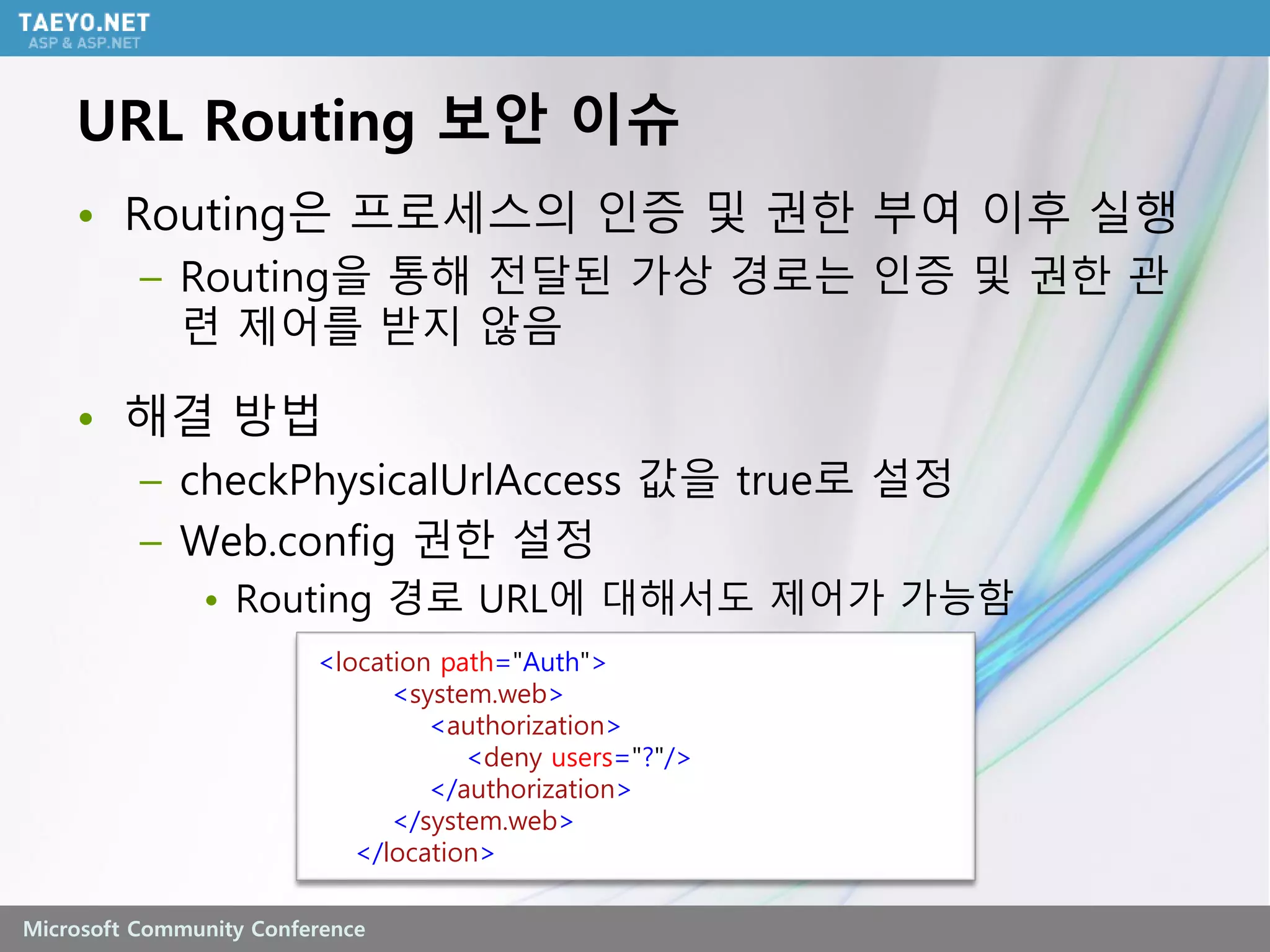 TAEYO.NET
ASP & ASP.NET

URL Routing 보안 이슈

• Routing은 프로세스의 인증 및 권한 부여 이후 실행
– Routing을 통해 전달된 가상 경로는 인증 및 권한 관련 제어를 받지 않음

• 해결 방법
– checkPhysicalUrlAccess 값을 true로 설정
– Web.config 권한 설정
• Routing 경로 URL에 대해서도 제어가 가능함

<location path="Auth">
<system.web>
<authorization>
<deny users="?"/>
</authorization>
</system.web>
</location>

Microsoft Community Conference